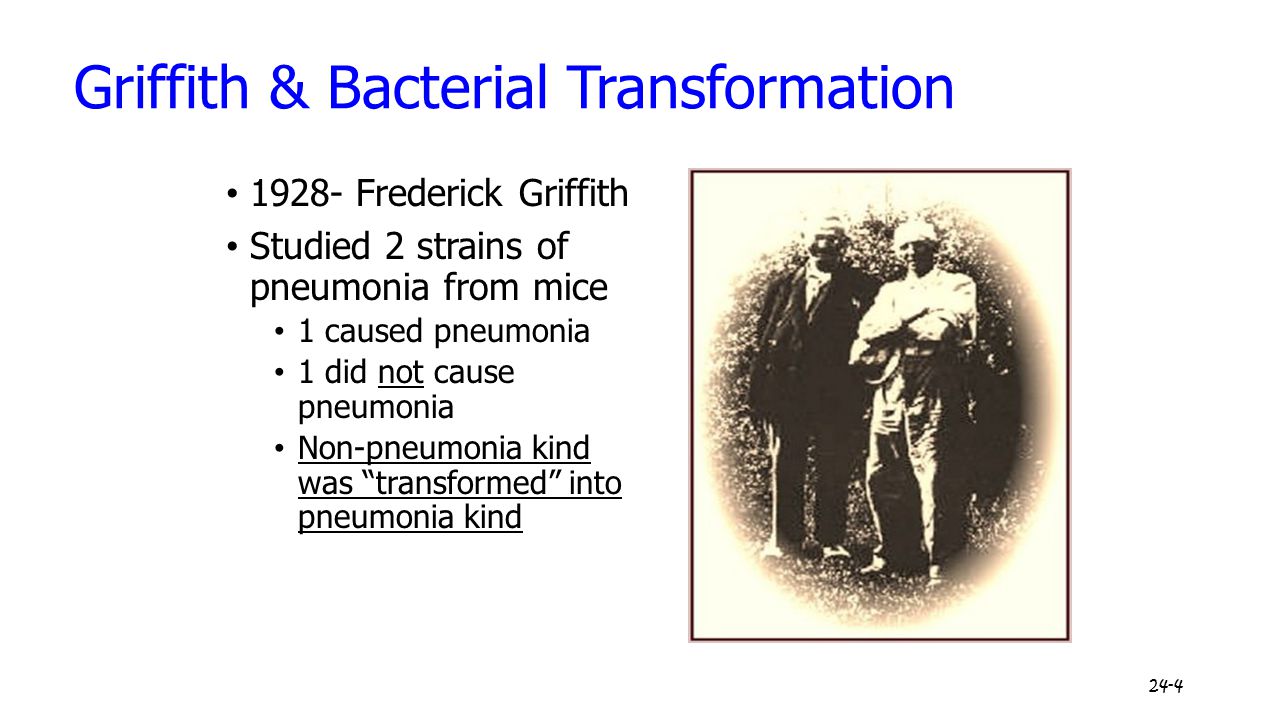 Griffith & Bacterial Transformation

• 1928- Frederick Griffith
• Studied 2 strains of pneumonia from mice
  • 1 caused pneumonia
  • 1 did not cause pneumonia
  • Non-pneumonia kind was "transformed" into pneumonia kind

24-4